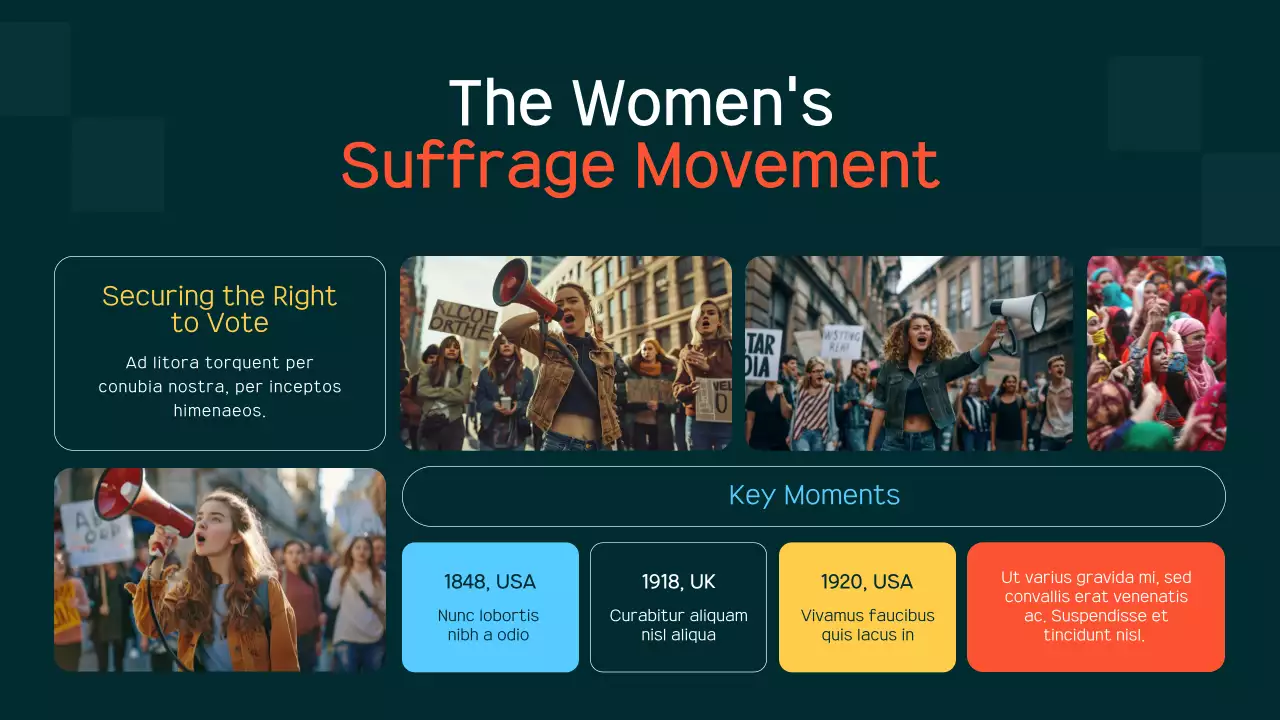 The Women's
Suffrage Movement

Securing the Right to Vote

Ad litora torquent per conubia nostra, per inceptos himenaeos.

Key Moments

1848, USA
Nunc lobortis nibh a odio

1918, UK
Curabitur aliquam nisl aliqua

1920, USA
Vivamus faucibus quis lacus in

Ut varius gravida mi, sed convallis erat venenatis ac. Suspendisse et tincidunt nisl.